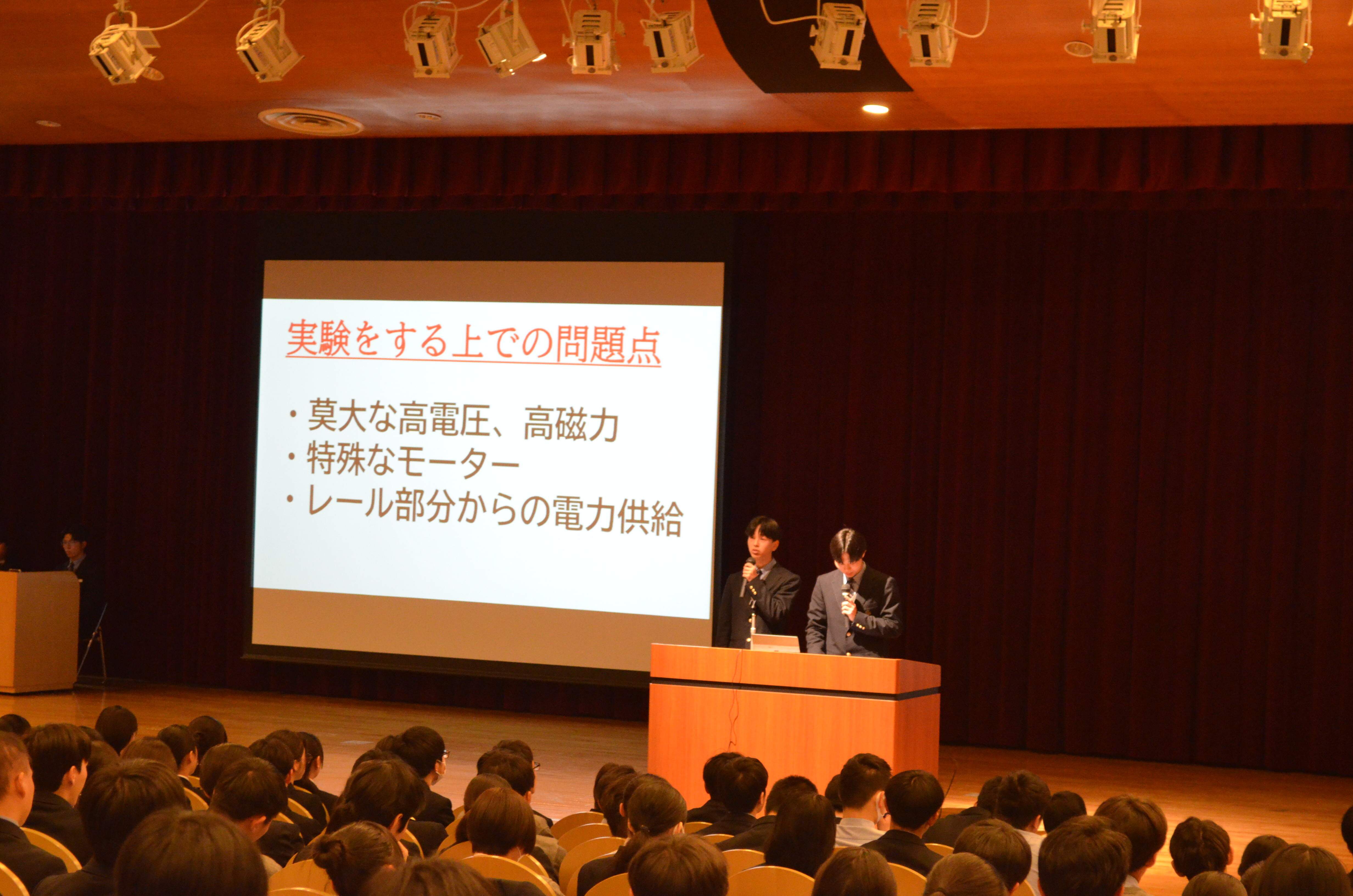 実験をする上での問題点

・莫大な高電圧、高磁力
・特殊なモーター
・レール部分からの電力供給